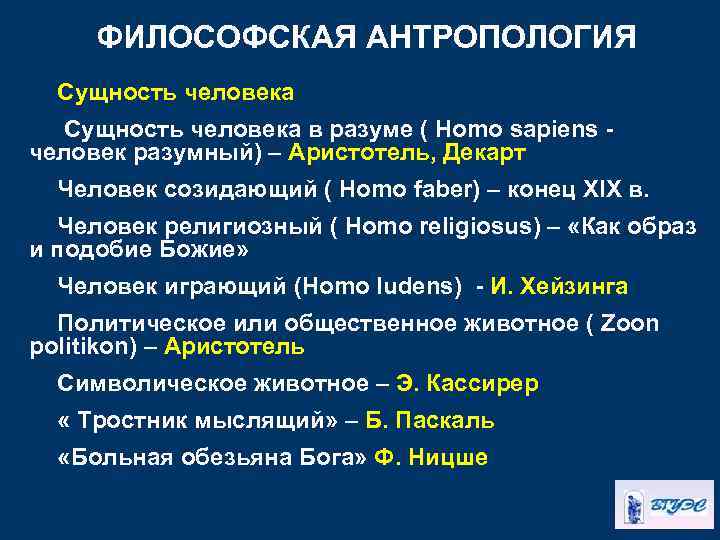 ФИЛОСОФСКАЯ АНТРОПОЛОГИЯ

Сущность человека

Сущность человека в разуме ( Homo sapiens - человек разумный) – Аристотель, Декарт

Человек созидающий ( Homo faber) – конец XIX в.

Человек религиозный ( Homo religiosus) – «Как образ и подобие Божие»

Человек играющий (Homo ludens) - И. Хейзинга

Политическое или общественное животное ( Zoon politikon) – Аристотель

Символическое животное – Э. Кассирер

« Тростник мыслящий» – Б. Паскаль

«Больная обезьяна Бога» Ф. Ницше

ВГУЭС